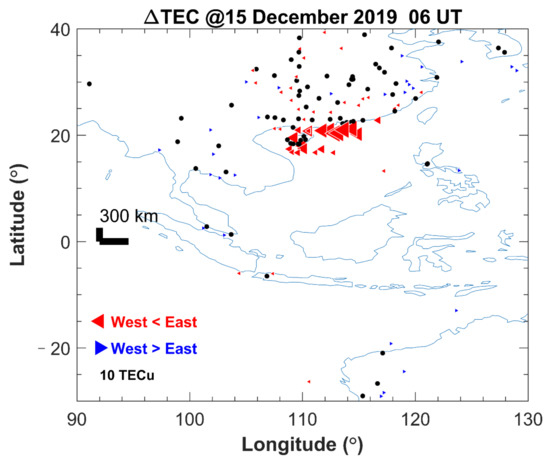 ΔTEC @15 December 2019 06 UT

40
20
0
−20

Latitude (°)

300 km

West < East
West > East
10 TECu

90 100 110 120 130

Longitude (°)